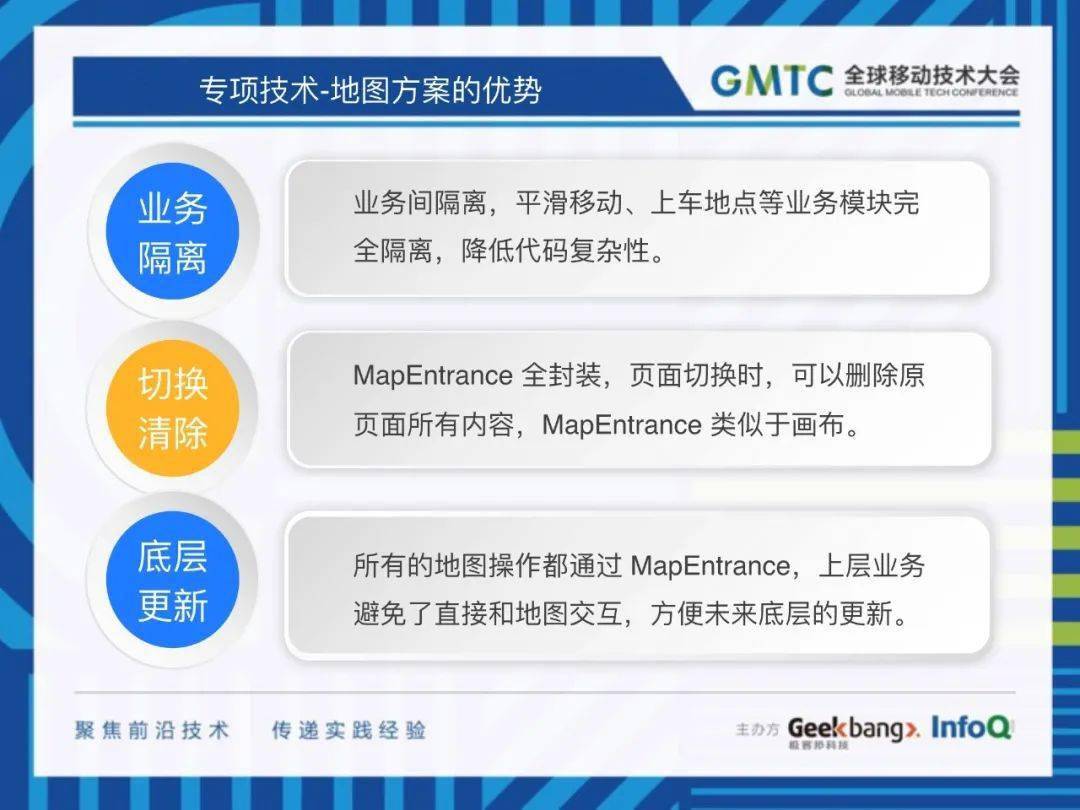 专项技术-地图方案的优势

GMTC 全球移动技术大会
GLOBAL MOBILE TECH CONFERENCE

业务隔离

业务间隔离，平滑移动、上车地点等业务模块完全隔离，降低代码复杂性。

切换清除

MapEntrance 全封装，页面切换时，可以删除原页面所有内容，MapEntrance 类似于画布。

底层更新

所有的地图操作都通过 MapEntrance，上层业务避免了直接和地图交互，方便未来底层的更新。

聚焦前沿技术　传递实践经验

主办方 Geekbang>. 极客邦科技 InfoQ